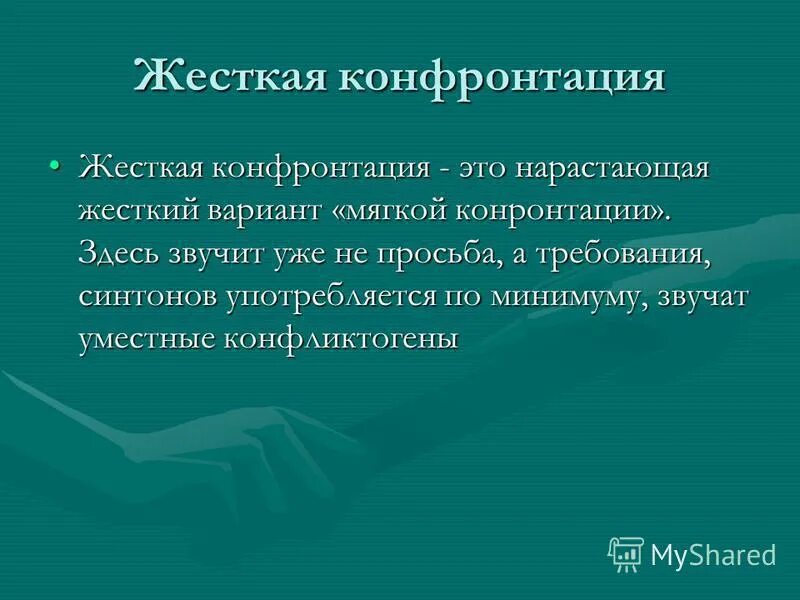 Жесткая конфронтация

• Жесткая конфронтация - это нарастающая жесткий вариант «мягкой конронтации». Здесь звучит уже не просьба, а требования, синтонов употребляется по минимуму, звучат уместные конфликтогены

MyShared